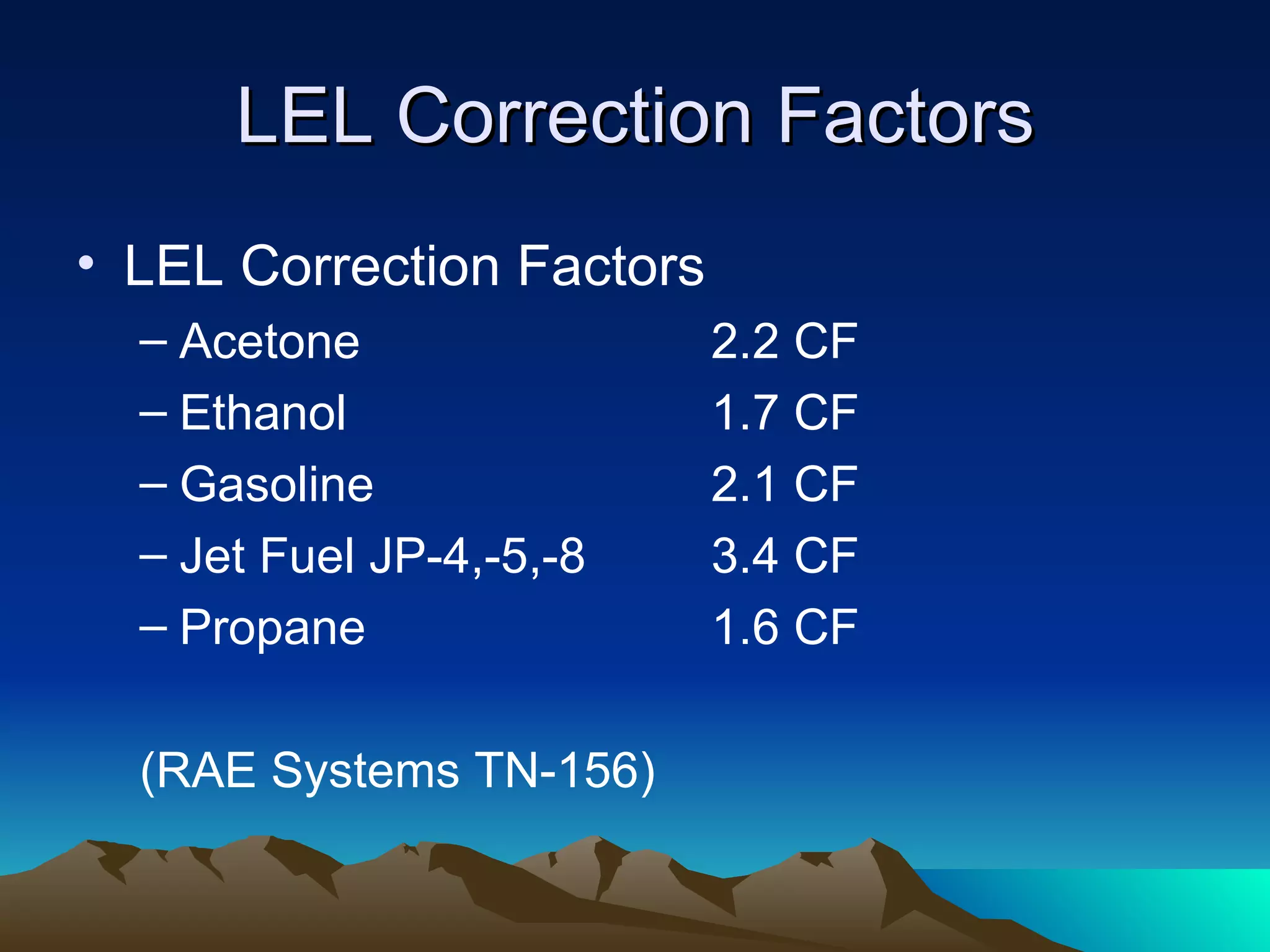 LEL Correction Factors

• LEL Correction Factors
– Acetone 2.2 CF
– Ethanol 1.7 CF
– Gasoline 2.1 CF
– Jet Fuel JP-4,-5,-8 3.4 CF
– Propane 1.6 CF

(RAE Systems TN-156)